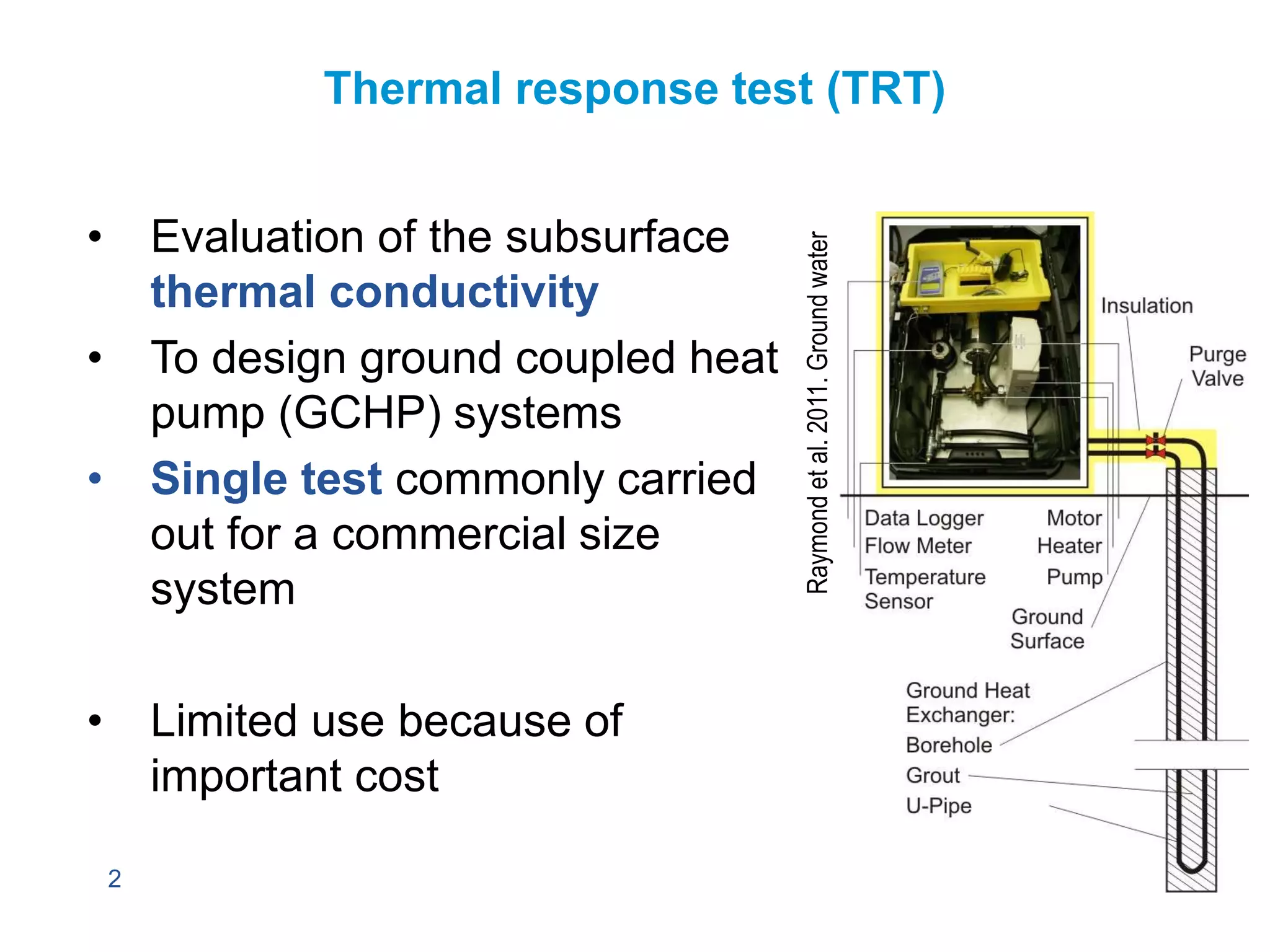 Thermal response test (TRT)

• Evaluation of the subsurface thermal conductivity

• To design ground coupled heat pump (GCHP) systems

• Single test commonly carried out for a commercial size system

• Limited use because of important cost

Raymond et al. 2011. Ground water

Insulation

Purge Valve

Data Logger

Flow Meter

Temperature Sensor

Motor

Heater

Pump

Ground Surface

Ground Heat Exchanger:

Borehole

Grout

U-Pipe

2